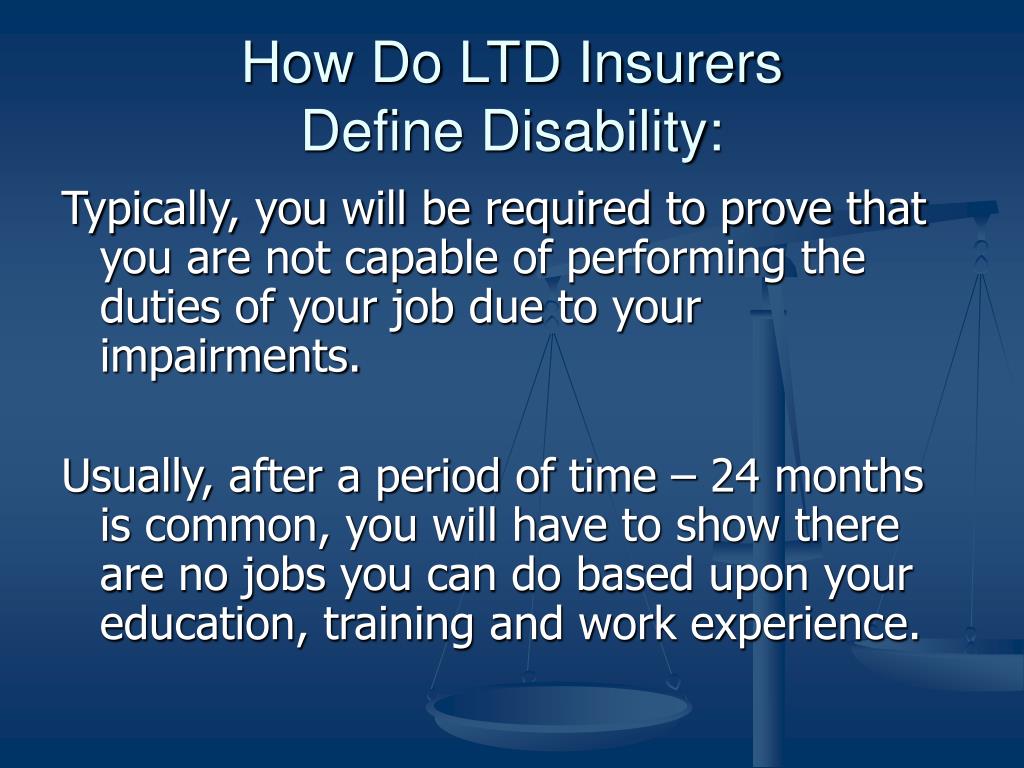 How Do LTD Insurers
Define Disability:

Typically, you will be required to prove that you are not capable of performing the duties of your job due to your impairments.

Usually, after a period of time – 24 months is common, you will have to show there are no jobs you can do based upon your education, training and work experience.